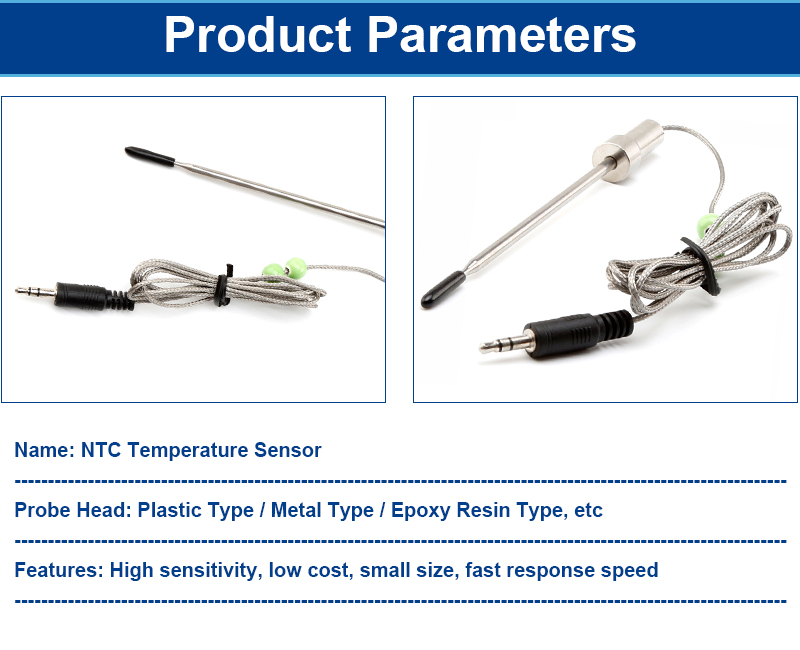 Product Parameters

Name: NTC Temperature Sensor

Probe Head: Plastic Type / Metal Type / Epoxy Resin Type, etc

Features: High sensitivity, low cost, small size, fast response speed